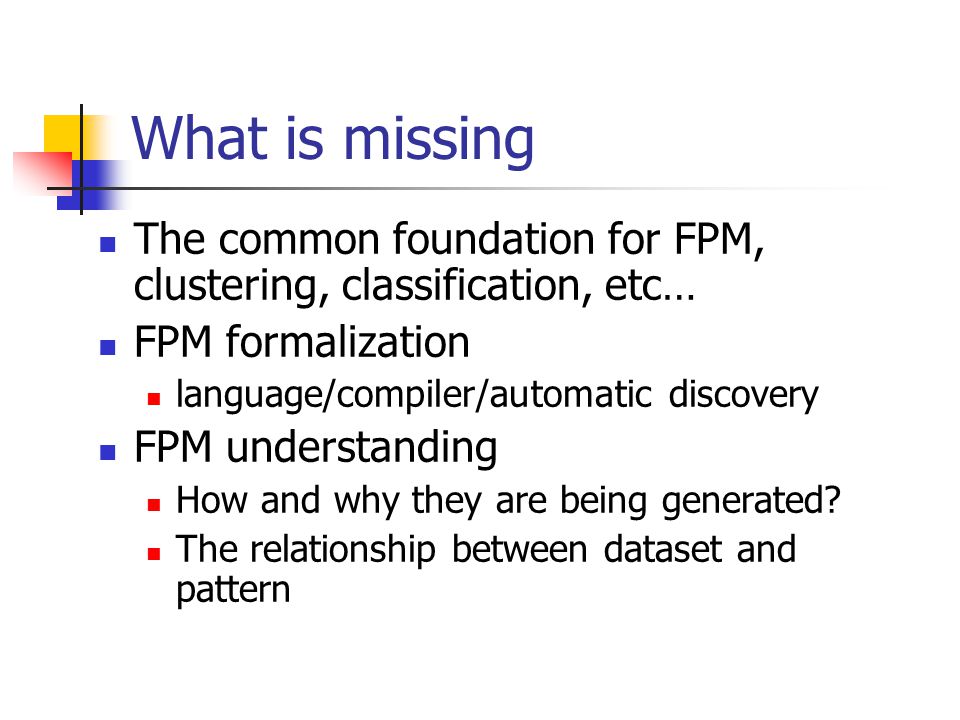 What is missing

- The common foundation for FPM, clustering, classification, etc…
- FPM formalization
  - language/compiler/automatic discovery
- FPM understanding
  - How and why they are being generated?
  - The relationship between dataset and pattern